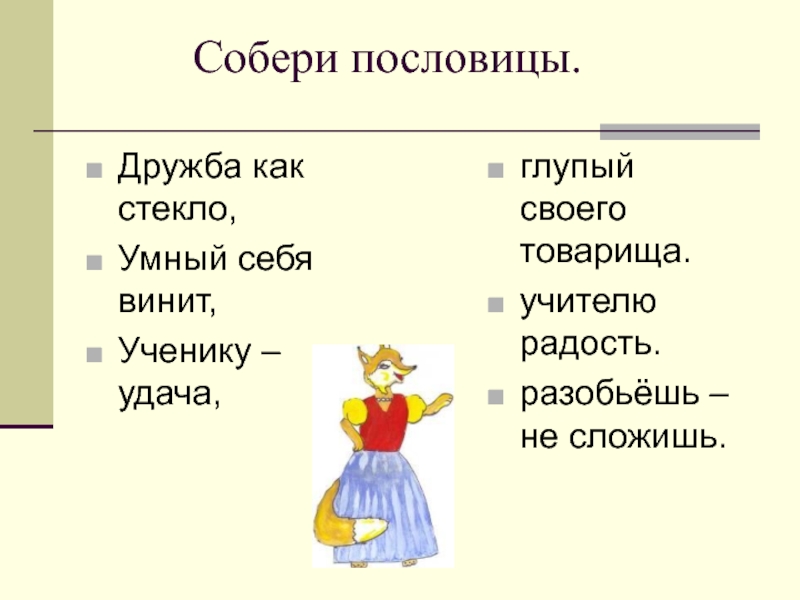 Собери пословицы.

Дружба как стекло,

Умный себя винит,

Ученику – удача,

глупый своего товарища.

учителю радость.

разобьёшь – не сложишь.